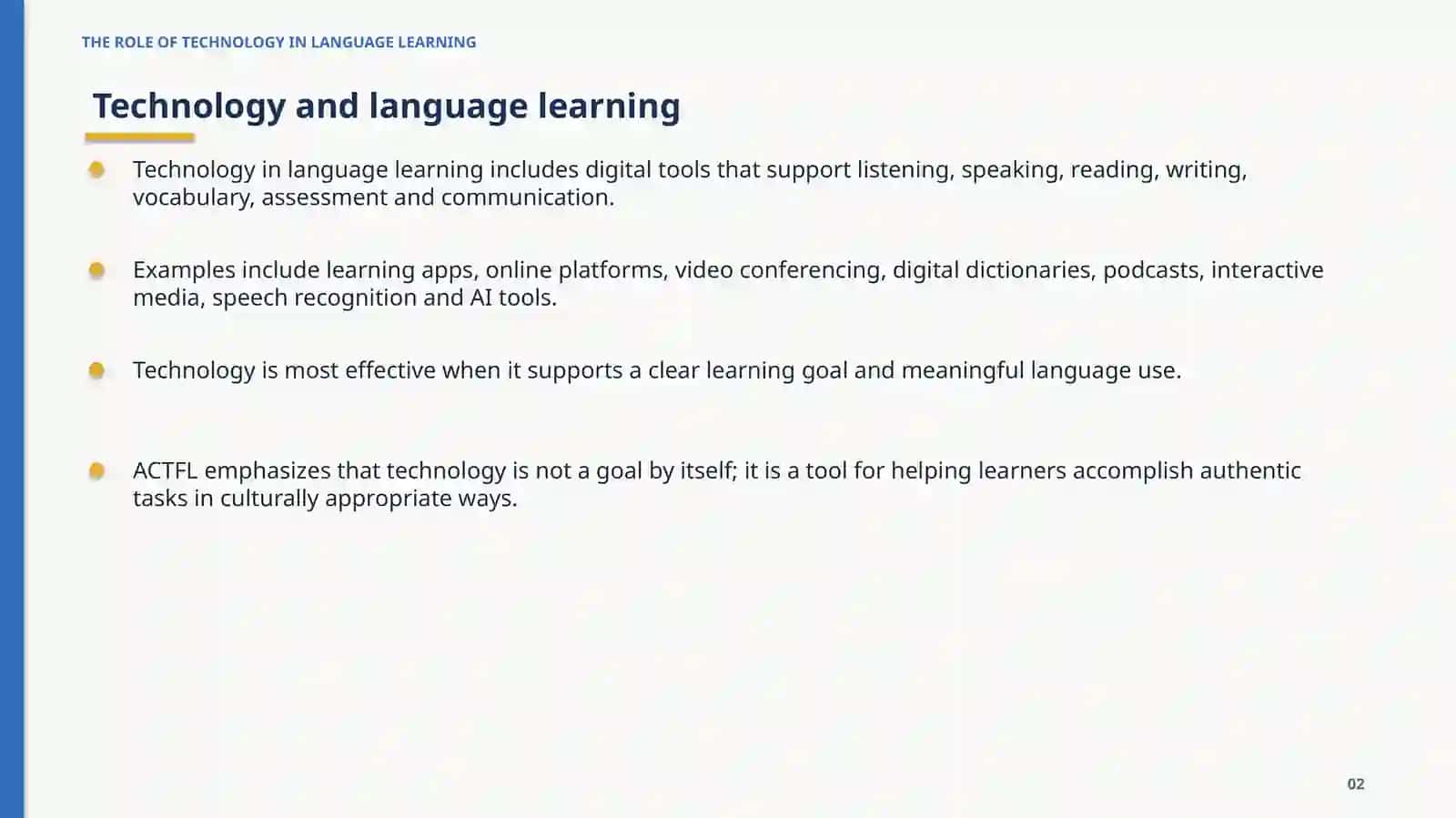 THE ROLE OF TECHNOLOGY IN LANGUAGE LEARNING

Technology and language learning

• Technology in language learning includes digital tools that support listening, speaking, reading, writing, vocabulary, assessment and communication.

• Examples include learning apps, online platforms, video conferencing, digital dictionaries, podcasts, interactive media, speech recognition and AI tools.

• Technology is most effective when it supports a clear learning goal and meaningful language use.

• ACTFL emphasizes that technology is not a goal by itself; it is a tool for helping learners accomplish authentic tasks in culturally appropriate ways.

02